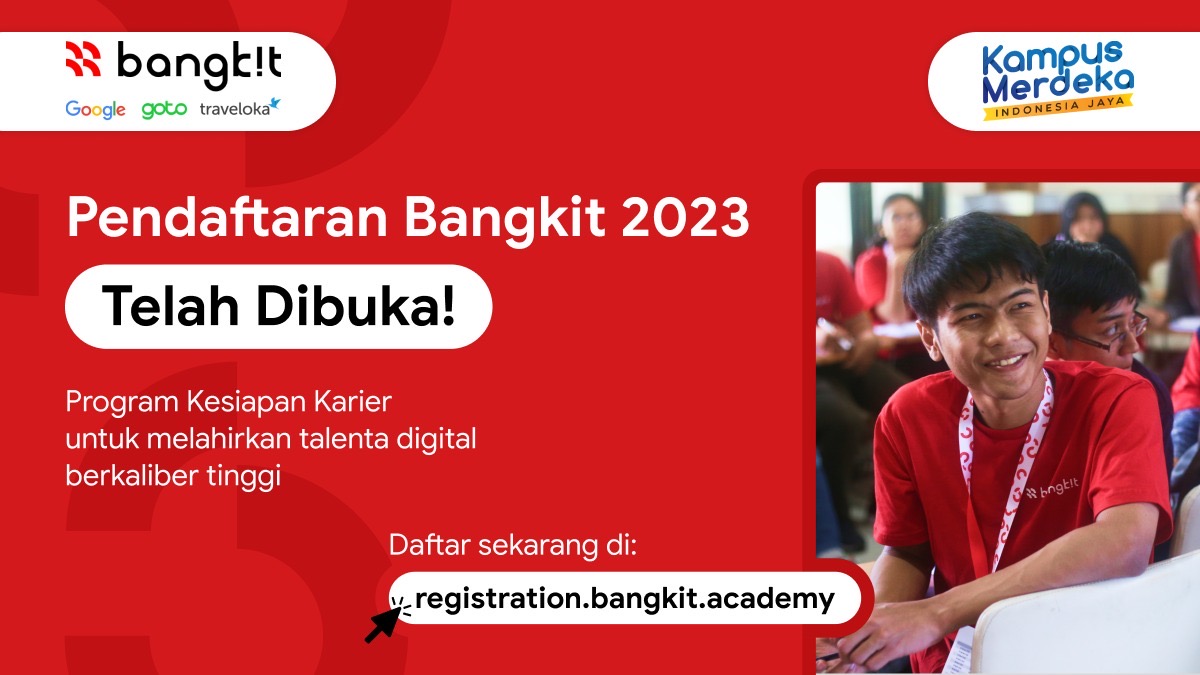 bangk!t
Google goto traveloka

Kampus Merdeka
INDONESIA JAYA

Pendaftaran Bangkit 2023

Telah Dibuka!

Program Kesiapan Karier untuk melahirkan talenta digital berkaliber tinggi

Daftar sekarang di:

registration.bangkit.academy

bangk!t